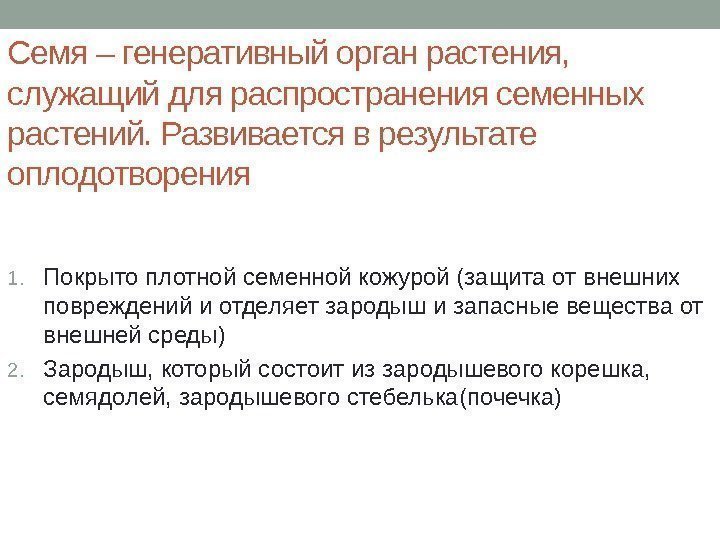 Семя – генеративный орган растения, служащий для распространения семенных растений. Развивается в результате оплодотворения

1. Покрыто плотной семенной кожурой (защита от внешних повреждений и отделяет зародыш и запасные вещества от внешней среды)
2. Зародыш, который состоит из зародышевого корешка, семядолей, зародышевого стебелька(почечка)